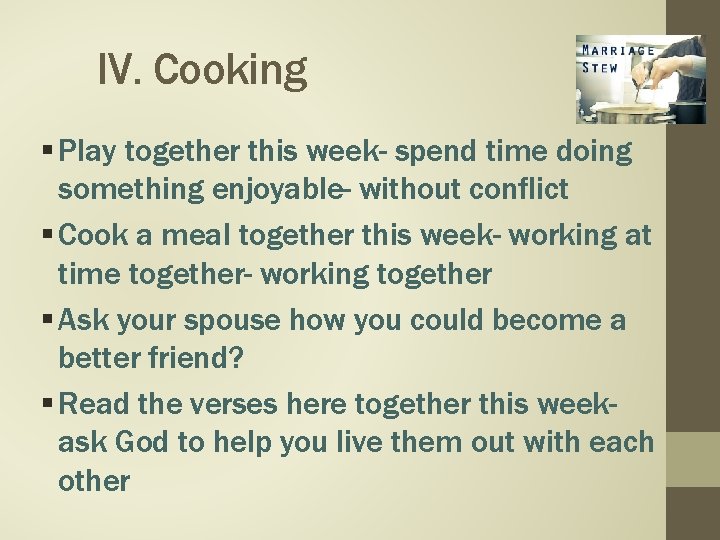 IV. Cooking

MARRIAGE STEW

▪ Play together this week- spend time doing something enjoyable- without conflict

▪ Cook a meal together this week- working at time together- working together

▪ Ask your spouse how you could become a better friend?

▪ Read the verses here together this week- ask God to help you live them out with each other